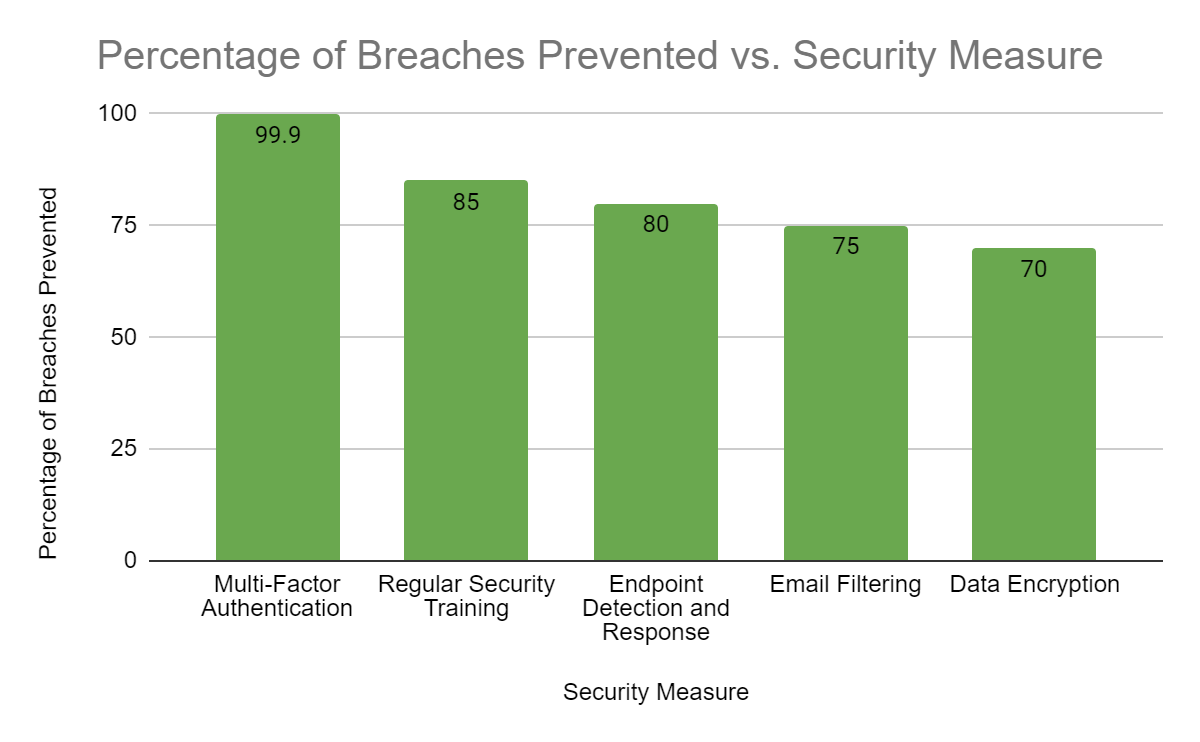 Percentage of Breaches Prevented vs. Security Measure

Percentage of Breaches Prevented

100
75
50
25
0

99.9
85
80
75
70

Multi-Factor Authentication
Regular Security Training
Endpoint Detection and Response
Email Filtering
Data Encryption

Security Measure